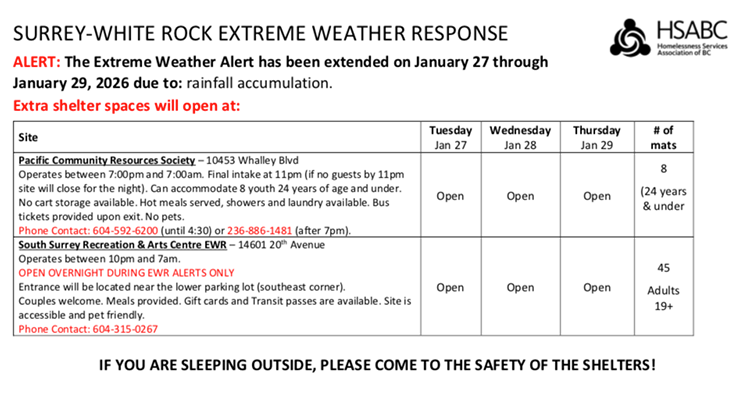 SURREY-WHITE ROCK EXTREME WEATHER RESPONSE

HSABC
Homelessness Services Association of BC

ALERT: The Extreme Weather Alert has been extended on January 27 through January 29, 2026 due to: rainfall accumulation.

Extra shelter spaces will open at:

| Site | Tuesday Jan 27 | Wednesday Jan 28 | Thursday Jan 29 | # of mats |
|---|---|---|---|---|
| Pacific Community Resources Society – 10453 Whalley Blvd Operates between 7:00pm and 7:00am. Final intake at 11pm (if no guests by 11pm site will close for the night). Can accommodate 8 youth 24 years of age and under. No cart storage available. Hot meals served, showers and laundry available. Bus tickets provided upon exit. No pets. Phone Contact: 604-592-6200 (until 4:30) or 236-886-1481 (after 7pm). | Open | Open | Open | 8 (24 years & under |
| South Surrey Recreation & Arts Centre EWR – 14601 20$^{th}$ Avenue Operates between 10pm and 7am. OPEN OVERNIGHT DURING EWR ALERTS ONLY Entrance will be located near the lower parking lot (southeast corner). Couples welcome. Meals provided. Gift cards and Transit passes are available. Site is accessible and pet friendly. Phone Contact: 604-315-0267 | Open | Open | Open | 45 Adults 19+ |

IF YOU ARE SLEEPING OUTSIDE, PLEASE COME TO THE SAFETY OF THE SHELTERS!